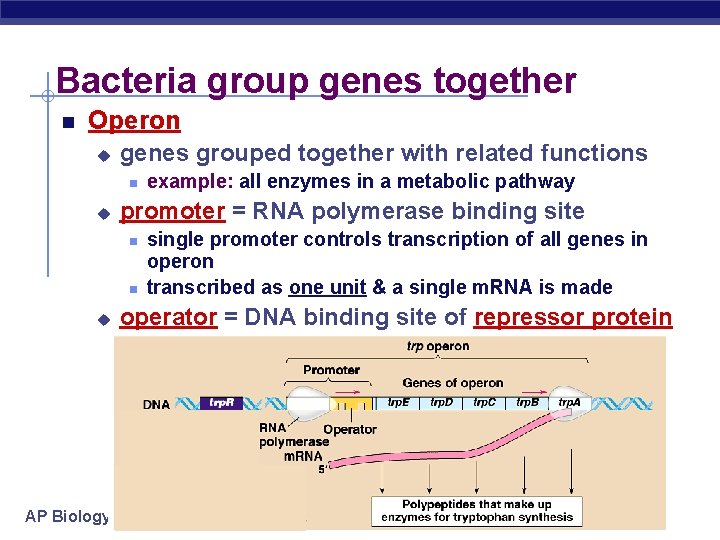 Bacteria group genes together

Operon

genes grouped together with related functions

example: all enzymes in a metabolic pathway

promoter = RNA polymerase binding site

single promoter controls transcription of all genes in operon

transcribed as one unit & a single mRNA is made

operator = DNA binding site of repressor protein

trp operon

Promoter

Genes of operon

DNA

trpR

trpE

trpD

trpC

trpB

trpA

RNA polymerase

Operator

mRNA

5'

Polypeptides that make up enzymes for tryptophan synthesis

AP Biology